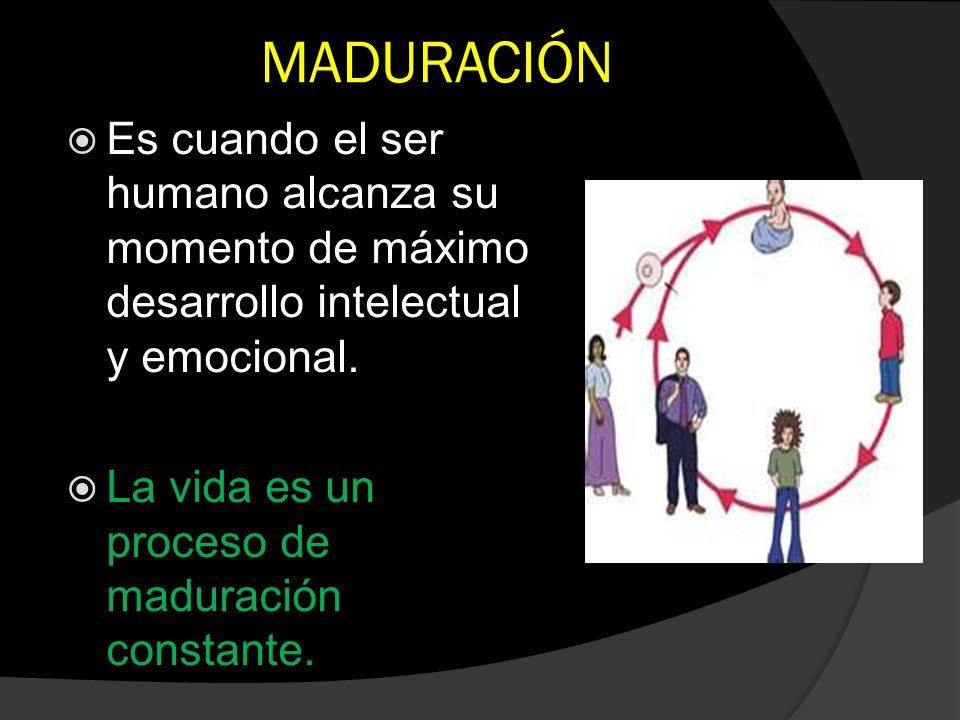 MADURACIÓN

Es cuando el ser humano alcanza su momento de máximo desarrollo intelectual y emocional.

La vida es un proceso de maduración constante.